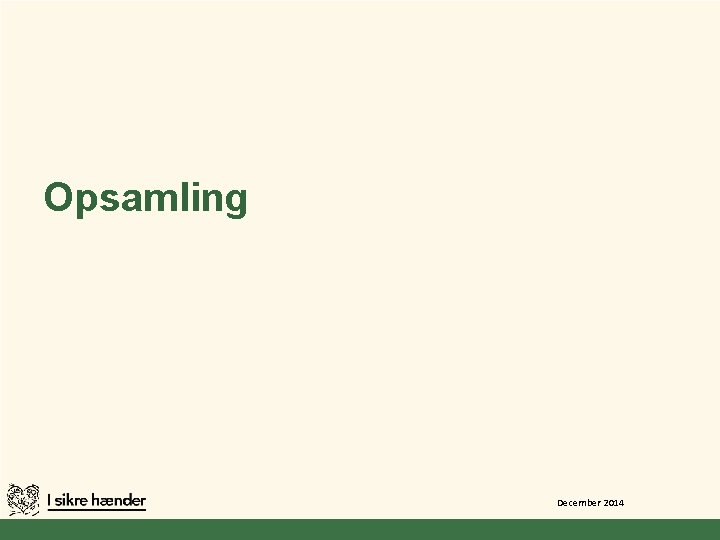 Opsamling

I sikre hænder

December 2014